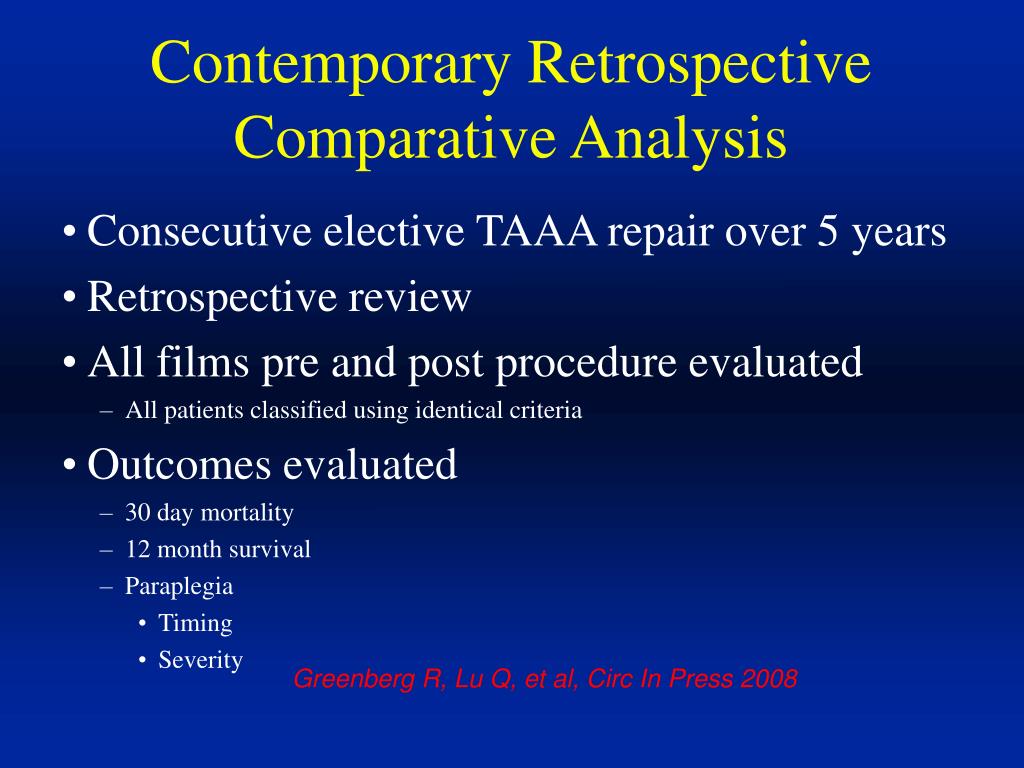 Contemporary Retrospective Comparative Analysis

• Consecutive elective TAAA repair over 5 years
• Retrospective review
• All films pre and post procedure evaluated
– All patients classified using identical criteria
• Outcomes evaluated
– 30 day mortality
– 12 month survival
– Paraplegia
• Timing
• Severity

Greenberg R, Lu Q, et al, Circ In Press 2008